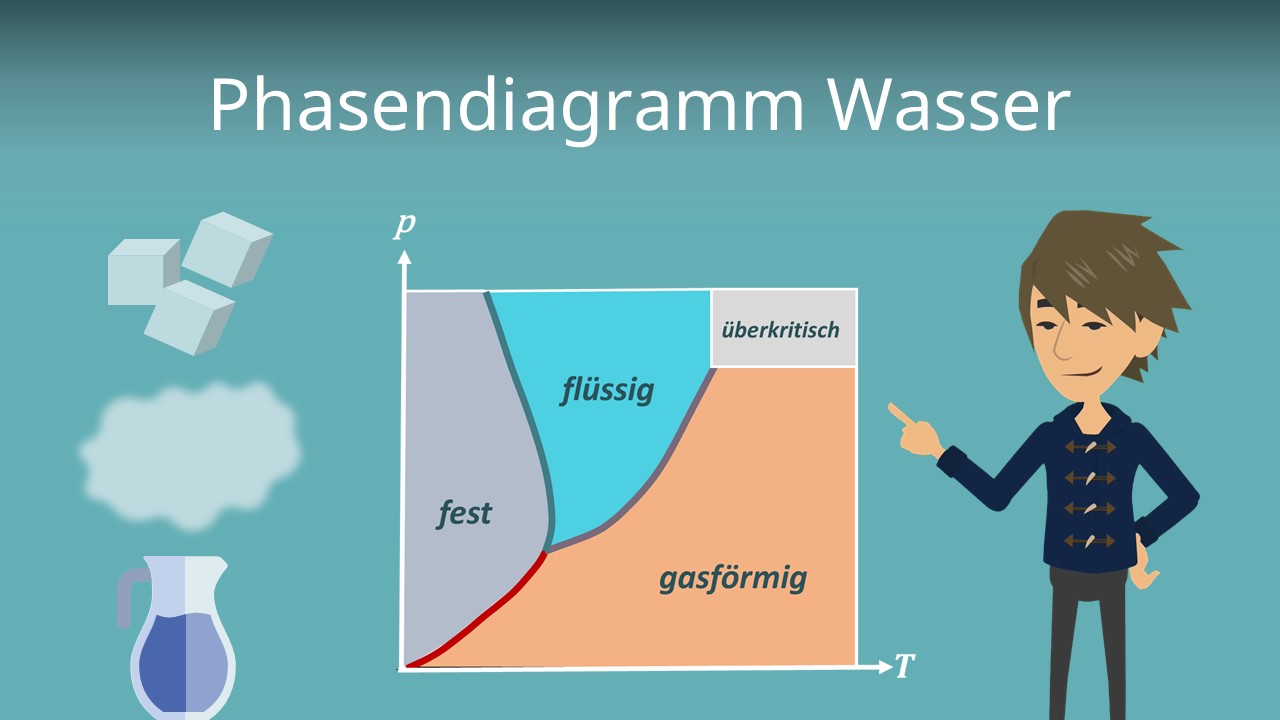 Phasendiagramm Wasser

$p$

überkritisch

flüssig

fest

gasförmig

$T$